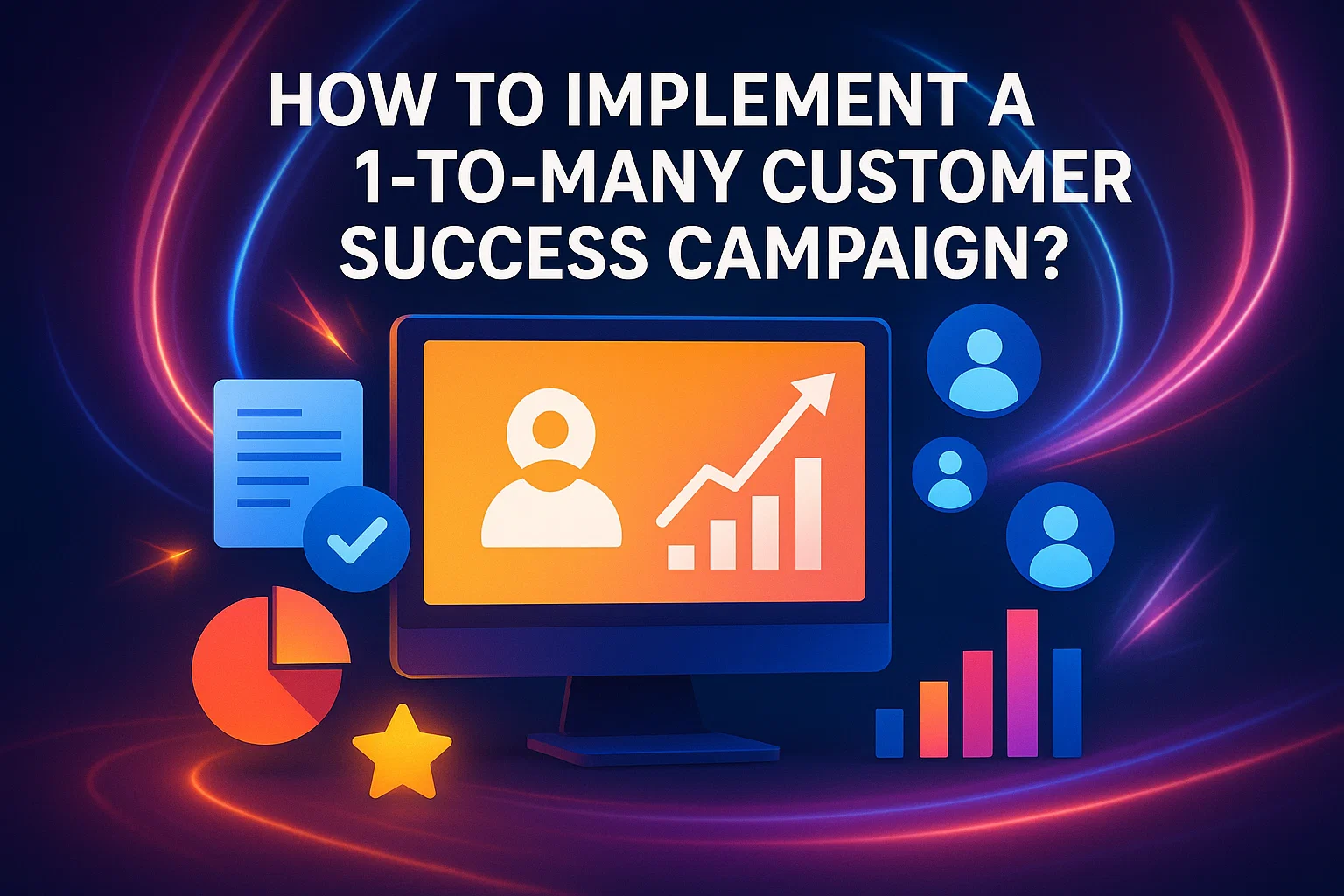 HOW TO IMPLEMENT A 1-TO-MANY CUSTOMER SUCCESS CAMPAIGN?